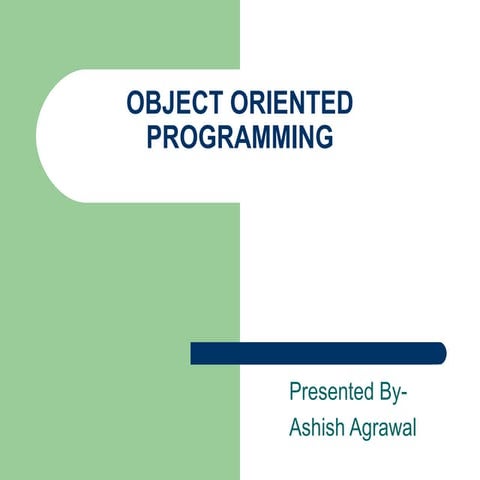 OBJECT ORIENTED PROGRAMMING

Presented By-
Ashish Agrawal